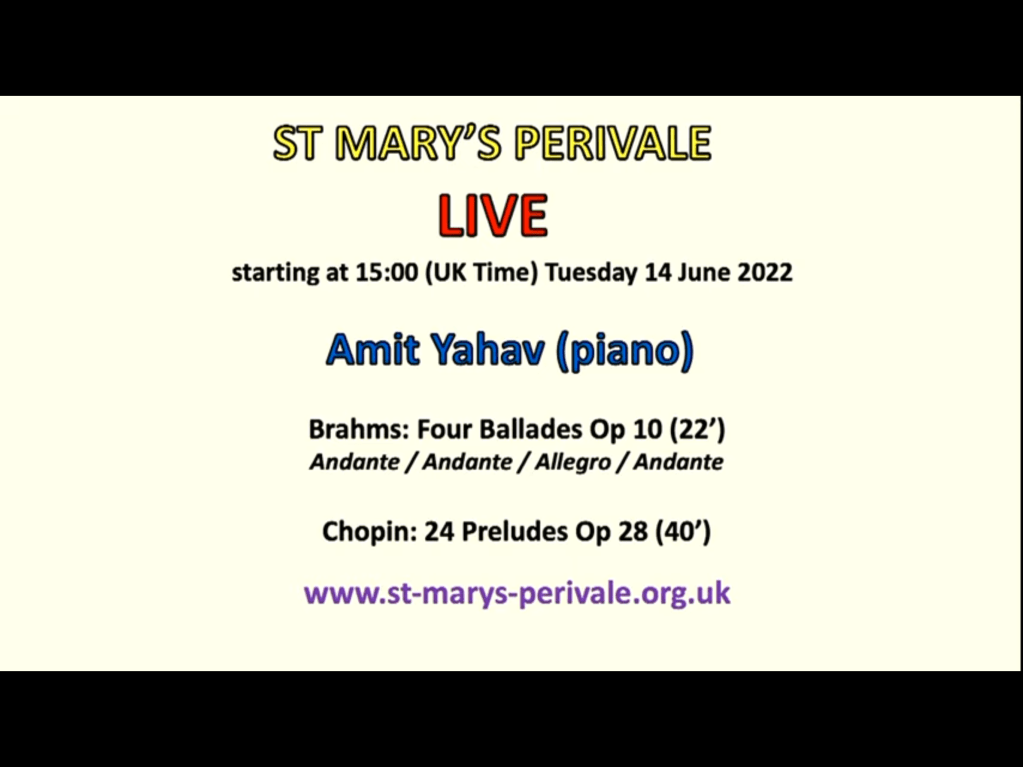 ST MARY'S PERIVALE

LIVE

starting at 15:00 (UK Time) Tuesday 14 June 2022

Amit Yahav (piano)

Brahms: Four Ballades Op 10 (22')
Andante / Andante / Allegro / Andante

Chopin: 24 Preludes Op 28 (40')

www.st-marys-perivale.org.uk